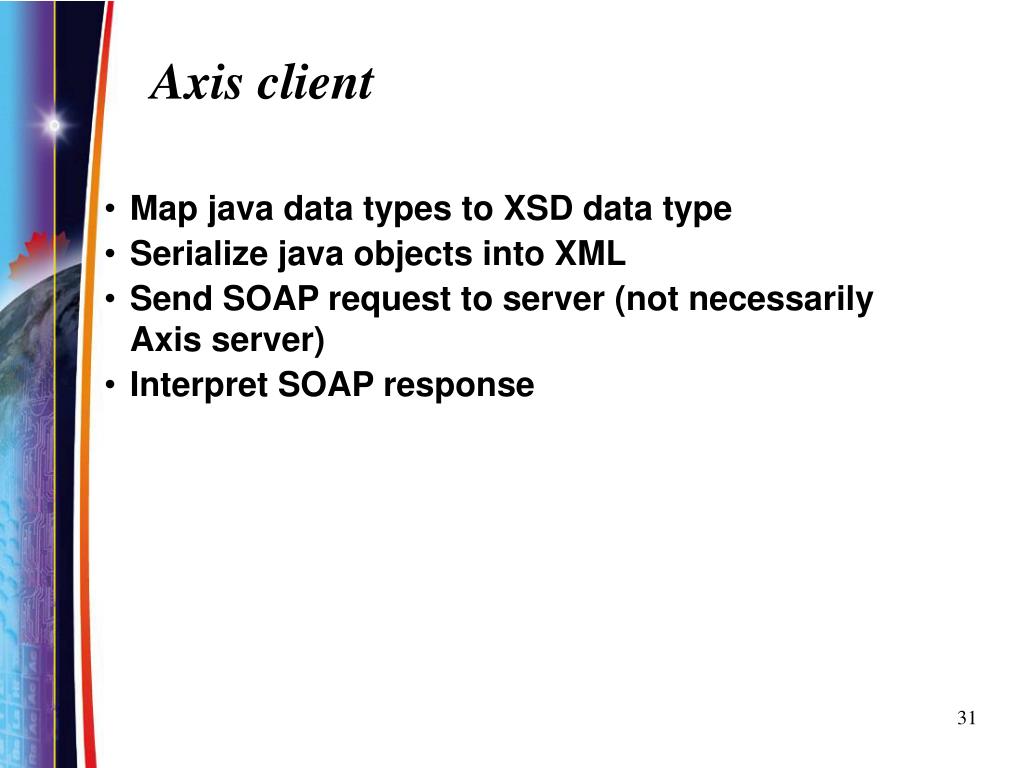 Axis client

• Map java data types to XSD data type
• Serialize java objects into XML
• Send SOAP request to server (not necessarily Axis server)
• Interpret SOAP response

31